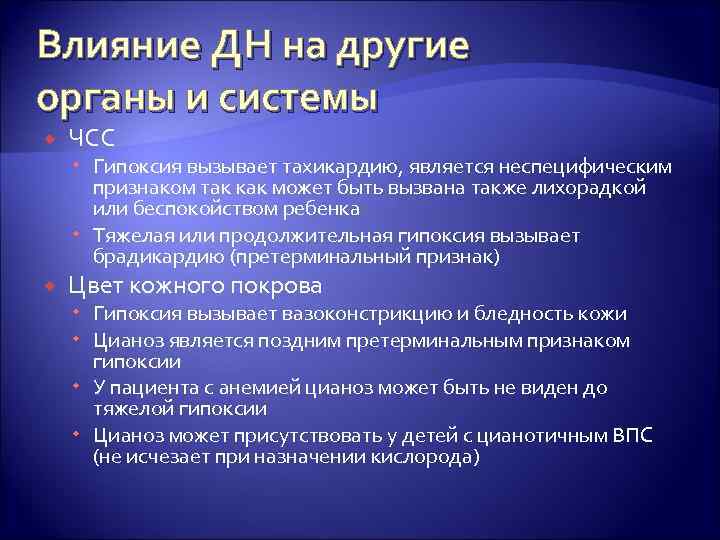 Влияние ДН на другие органы и системы

ЧСС

Гипоксия вызывает тахикардию, является неспецифическим признаком так как может быть вызвана также лихорадкой или беспокойством ребенка

Тяжелая или продолжительная гипоксия вызывает брадикардию (претерминальный признак)

Цвет кожного покрова

Гипоксия вызывает вазоконстрикцию и бледность кожи

Цианоз является поздним претерминальным признаком гипоксии

У пациента с анемией цианоз может быть не виден до тяжелой гипоксии

Цианоз может присутствовать у детей с цианотичным ВПС (не исчезает при назначении кислорода)